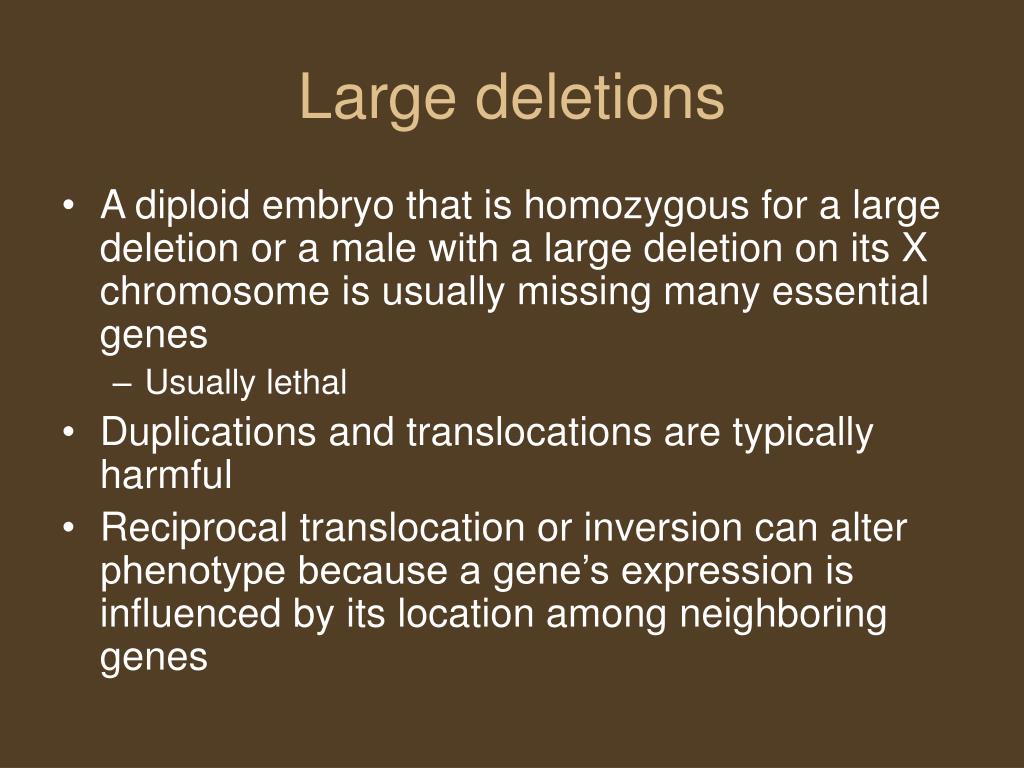 Large deletions

• A diploid embryo that is homozygous for a large deletion or a male with a large deletion on its X chromosome is usually missing many essential genes
– Usually lethal
• Duplications and translocations are typically harmful
• Reciprocal translocation or inversion can alter phenotype because a gene’s expression is influenced by its location among neighboring genes